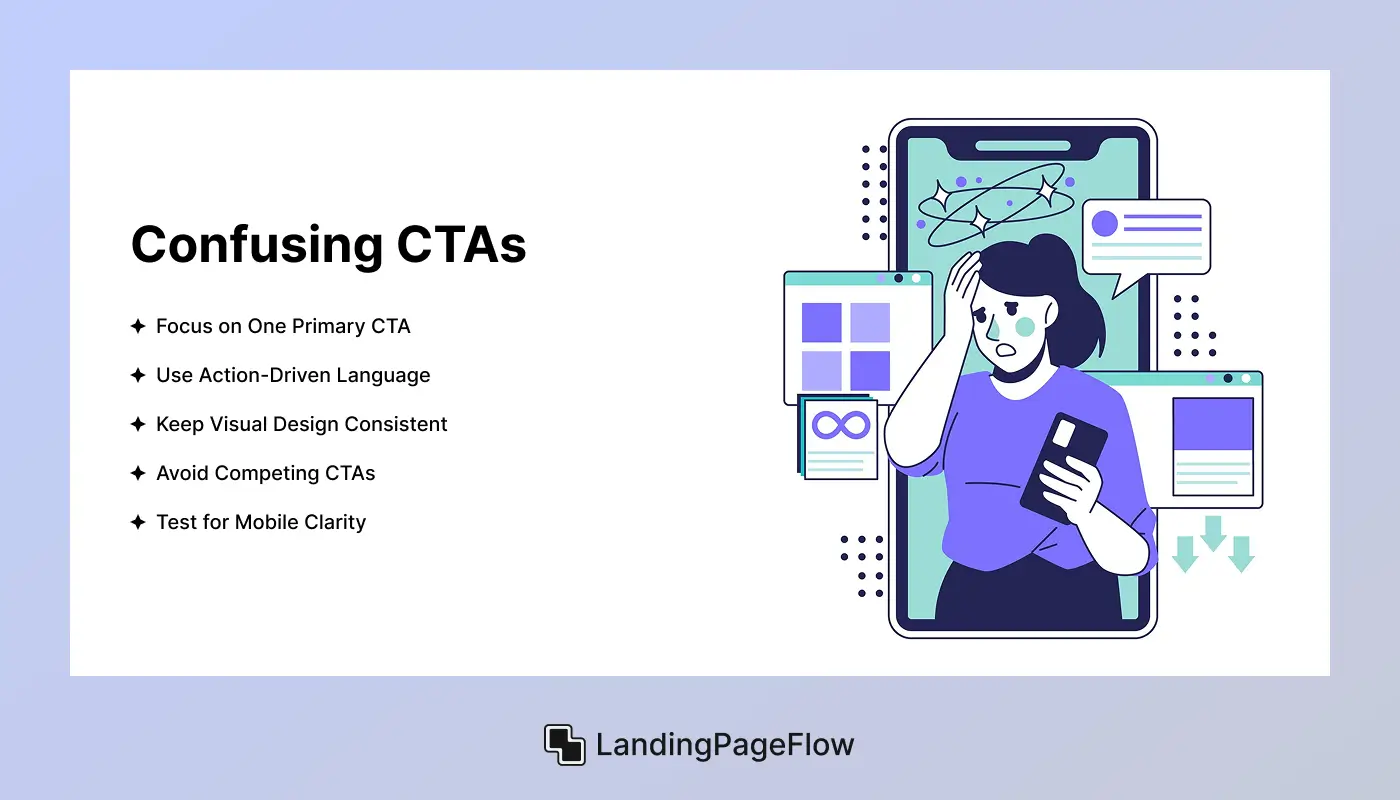 Confusing CTAs

✦ Focus on One Primary CTA

✦ Use Action-Driven Language

✦ Keep Visual Design Consistent

✦ Avoid Competing CTAs

✦ Test for Mobile Clarity

LandingPageFlow